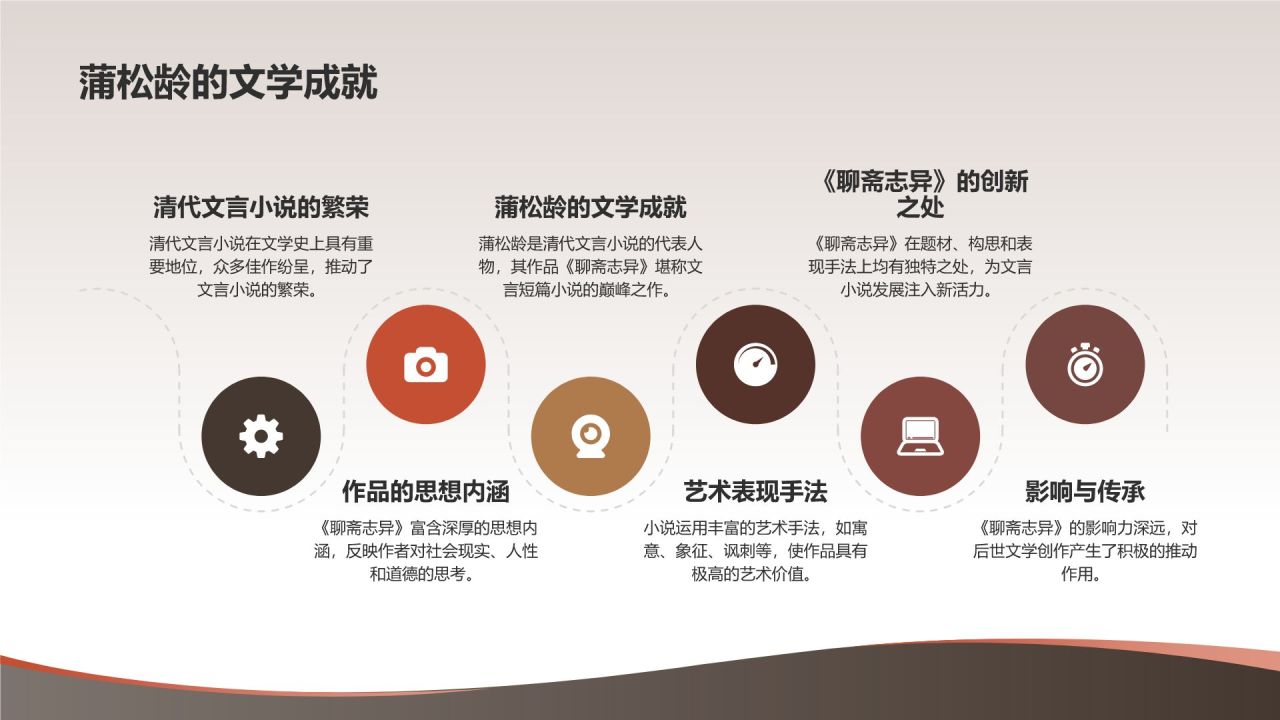 蒲松龄的文学成就

清代文言小说的繁荣

清代文言小说在文学史上具有重要地位，众多佳作纷呈，推动了文言小说的繁荣。

蒲松龄的文学成就

蒲松龄是清代文言小说的代表人物，其作品《聊斋志异》堪称文言短篇小说的巅峰之作。

《聊斋志异》的创新之处

《聊斋志异》在题材、构思和表现手法上均有独特之处，为文言小说发展注入新活力。

作品的思想内涵

《聊斋志异》富含深厚的思想内涵，反映作者对社会现实、人性和道德的思考。

艺术表现手法

小说运用丰富的艺术手法，如寓意、象征、讽刺等，使作品具有极高的艺术价值。

影响与传承

《聊斋志异》的影响力深远，对后世文学创作产生了积极的推动作用。